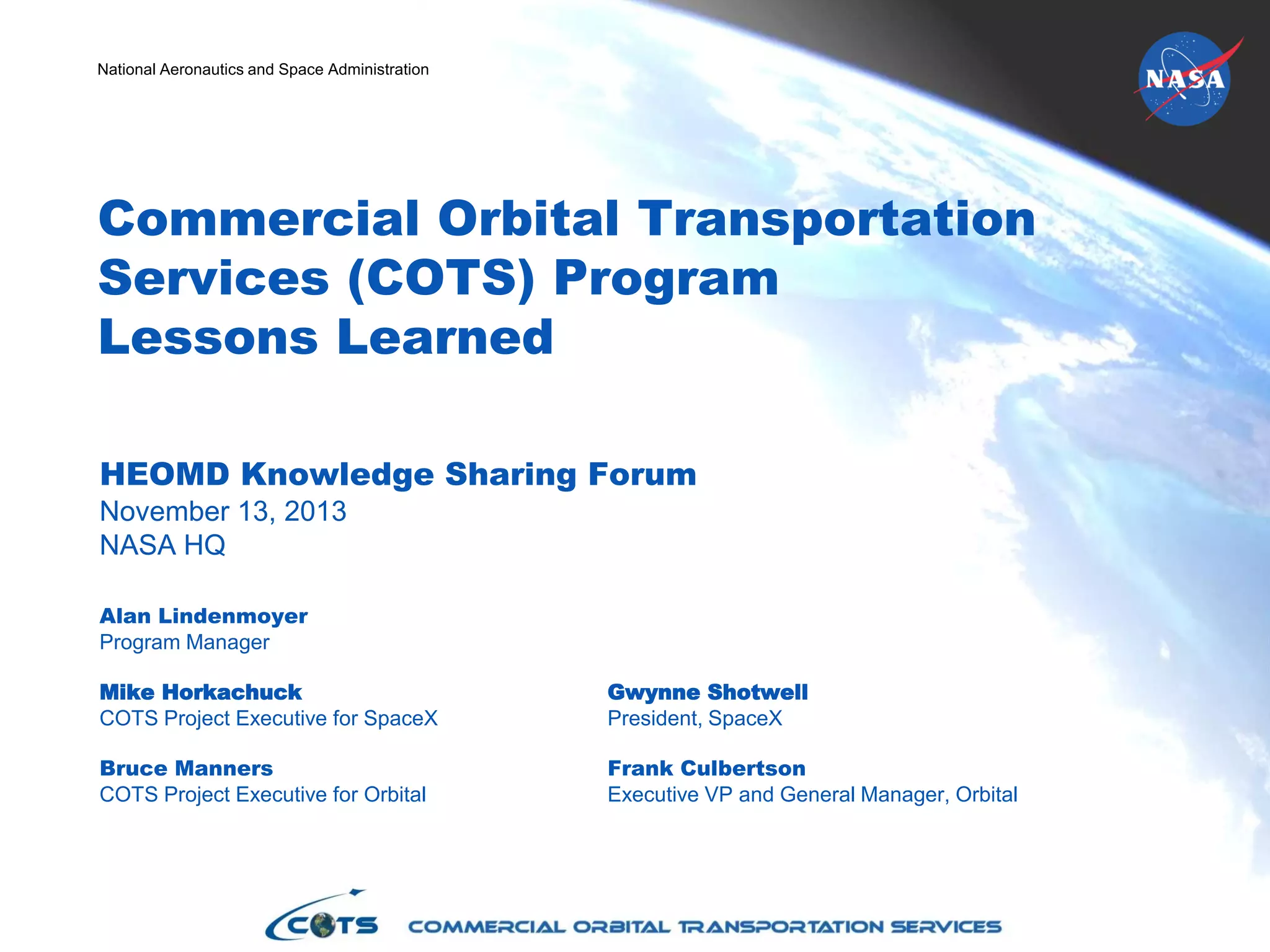 National Aeronautics and Space Administration

NASA

Commercial Orbital Transportation Services (COTS) Program Lessons Learned

HEOMD Knowledge Sharing Forum
November 13, 2013
NASA HQ

Alan Lindenmoyer
Program Manager

Mike Horkachuck
COTS Project Executive for SpaceX

Bruce Manners
COTS Project Executive for Orbital

Gwynne Shotwell
President, SpaceX

Frank Culbertson
Executive VP and General Manager, Orbital

COTS COMMERCIAL ORBITAL TRANSPORTATION SERVICES